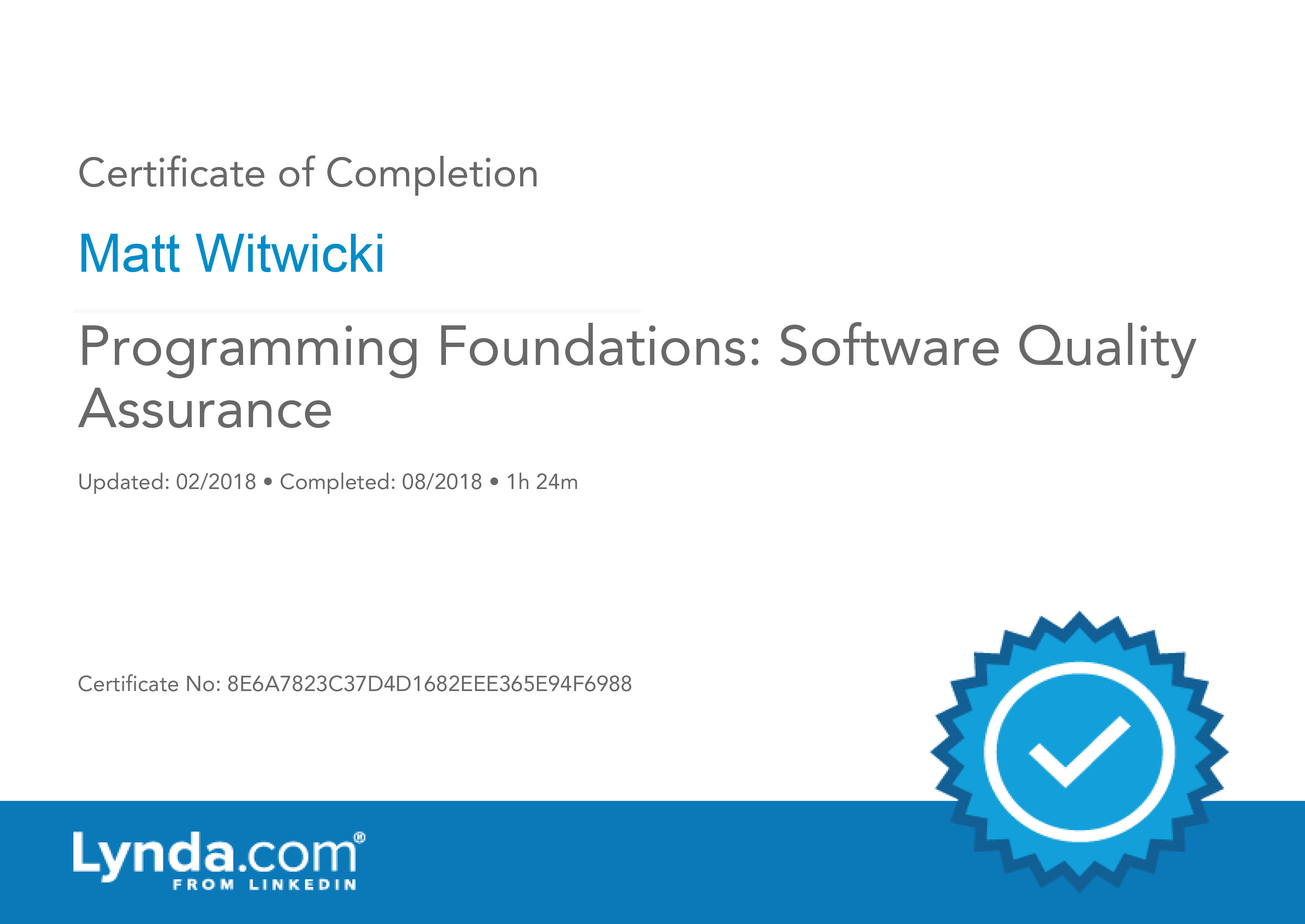 Certificate of Completion

Matt Witwicki

Programming Foundations: Software Quality Assurance

Updated: 02/2018 • Completed: 08/2018 • 1h 24m

Certificate No: 8E6A7823C37D4D1682EEE365E94F6988

Lynda.com®
FROM LINKEDIN